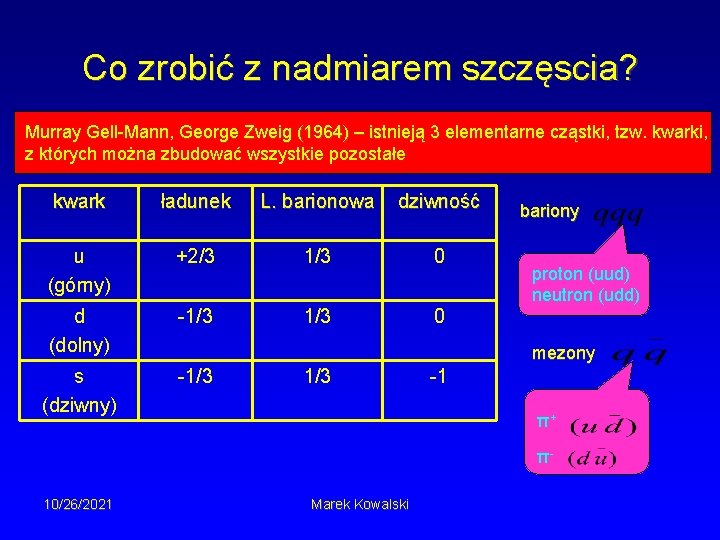 Co zrobić z nadmiarem szczęscia?

Murray Gell-Mann, George Zweig (1964) – istnieją 3 elementarne cząstki, tzw. kwarki, z których można zbudować wszystkie pozostałe

| kwark | ładunek | L. barionowa | dziwność |
|---|---|---|---|
| u (górny) | +2/3 | 1/3 | 0 |
| d (dolny) | -1/3 | 1/3 | 0 |
| s (dziwny) | -1/3 | 1/3 | -1 |

bariony $qqq$

proton (uud)
neutron (udd)

mezony $q\bar{q}$

$\pi^+$ $(u\bar{d})$
$\pi^-$ $(d\bar{u})$

10/26/2021

Marek Kowalski